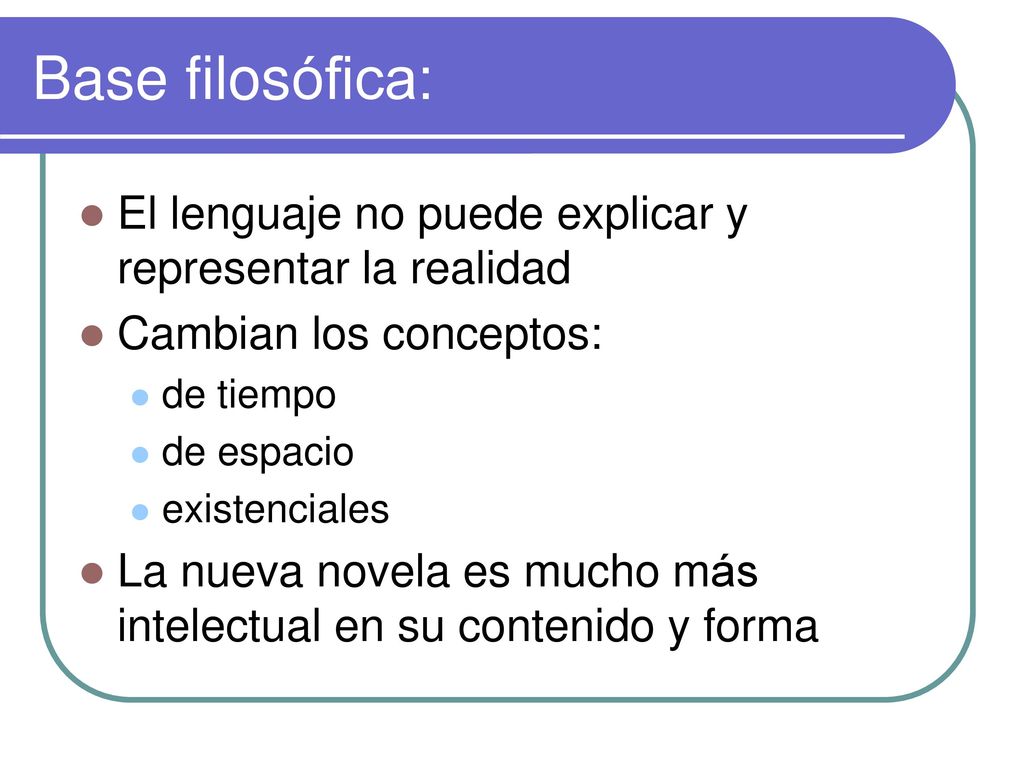 Base filosófica:

El lenguaje no puede explicar y representar la realidad

Cambian los conceptos:

de tiempo

de espacio

existenciales

La nueva novela es mucho más intelectual en su contenido y forma